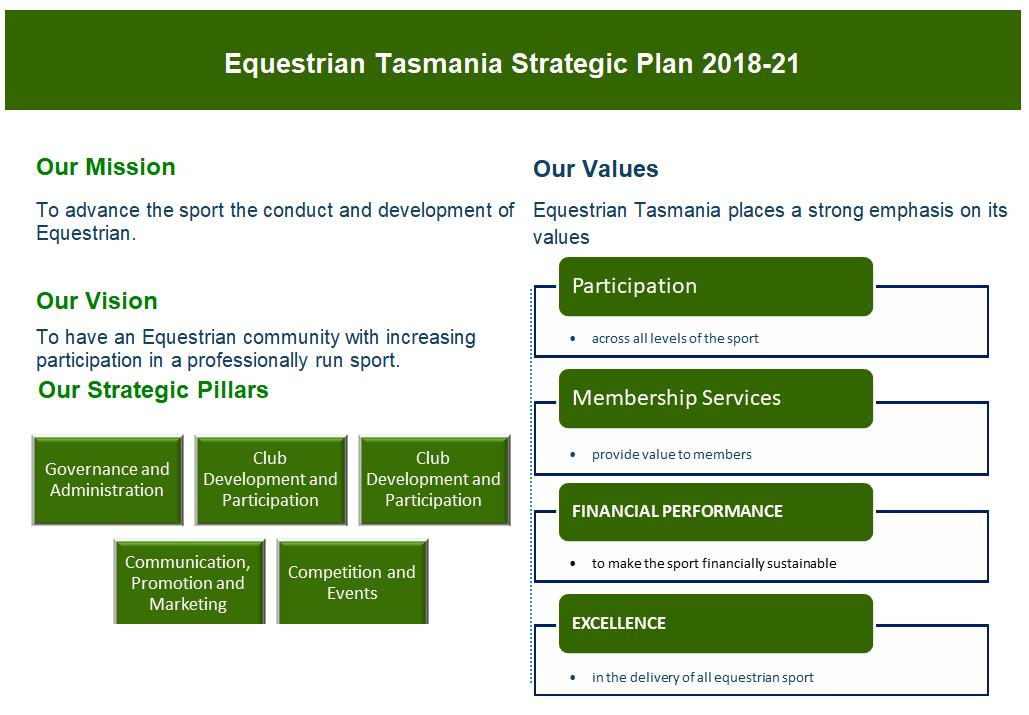 Equestrian Tasmania Strategic Plan 2018-21

Our Mission

To advance the sport the conduct and development of Equestrian.

Our Vision

To have an Equestrian community with increasing participation in a professionally run sport.

Our Strategic Pillars

Governance and Administration

Club Development and Participation

Club Development and Participation

Communication, Promotion and Marketing

Competition and Events

Our Values

Equestrian Tasmania places a strong emphasis on its values

Participation

• across all levels of the sport

Membership Services

• provide value to members

FINANCIAL PERFORMANCE

• to make the sport financially sustainable

EXCELLENCE

• in the delivery of all equestrian sport